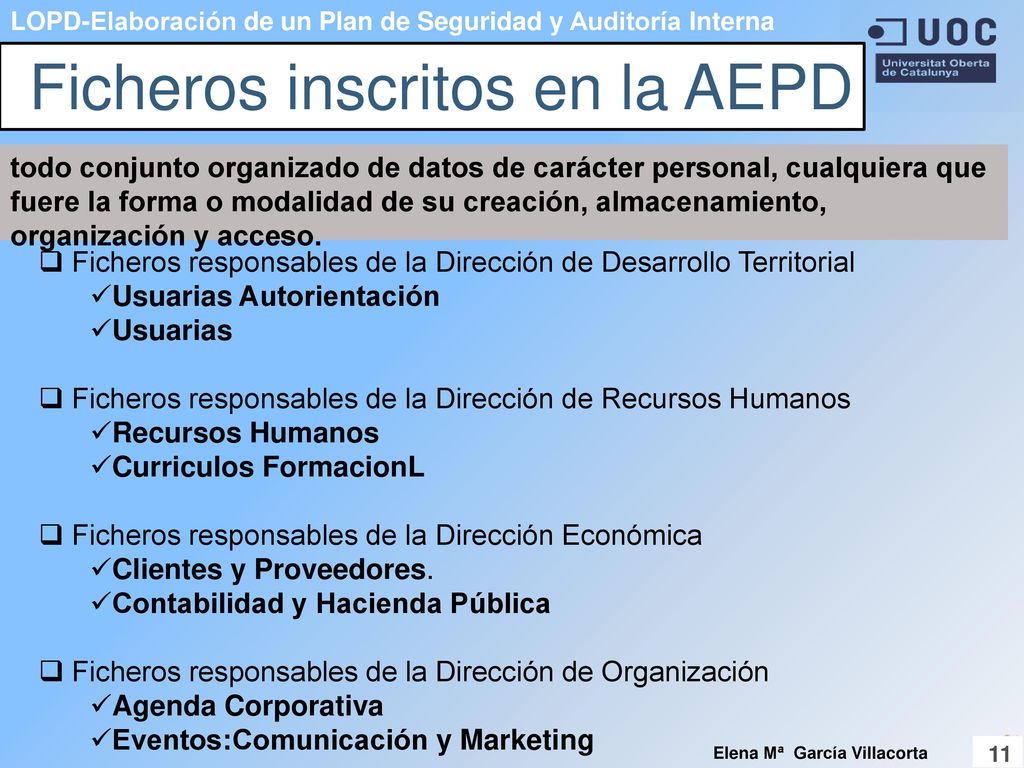 LOPD-Elaboración de un Plan de Seguridad y Auditoría Interna

UOC
Universitat Oberta de Catalunya

Ficheros inscritos en la AEPD

todo conjunto organizado de datos de carácter personal, cualquiera que fuere la forma o modalidad de su creación, almacenamiento, organización y acceso.

❑ Ficheros responsables de la Dirección de Desarrollo Territorial
✓Usuarias Autorientación
✓Usuarias

❑ Ficheros responsables de la Dirección de Recursos Humanos
✓Recursos Humanos
✓Curriculos FormacionL

❑ Ficheros responsables de la Dirección Económica
✓Clientes y Proveedores.
✓Contabilidad y Hacienda Pública

❑ Ficheros responsables de la Dirección de Organización
✓Agenda Corporativa
✓Eventos:Comunicación y Marketing

Elena Mª García Villacorta

11